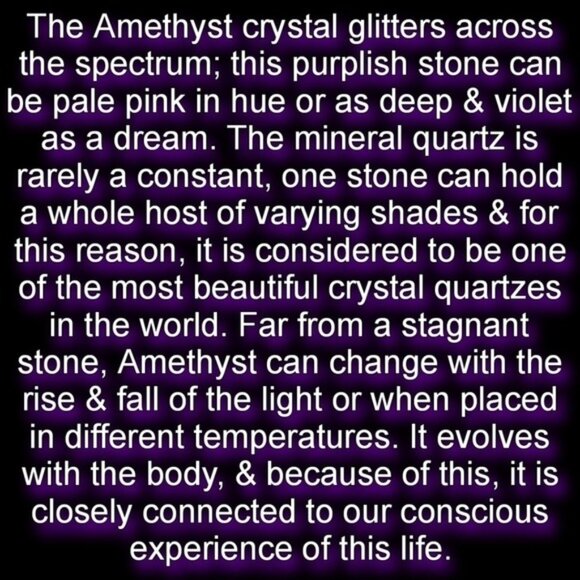 The Amethyst crystal glitters across the spectrum; this purplish stone can be pale pink in hue or as deep & violet as a dream. The mineral quartz is rarely a constant, one stone can hold a whole host of varying shades & for this reason, it is considered to be one of the most beautiful crystal quartzes in the world. Far from a stagnant stone, Amethyst can change with the rise & fall of the light or when placed in different temperatures. It evolves with the body, & because of this, it is closely connected to our conscious experience of this life.